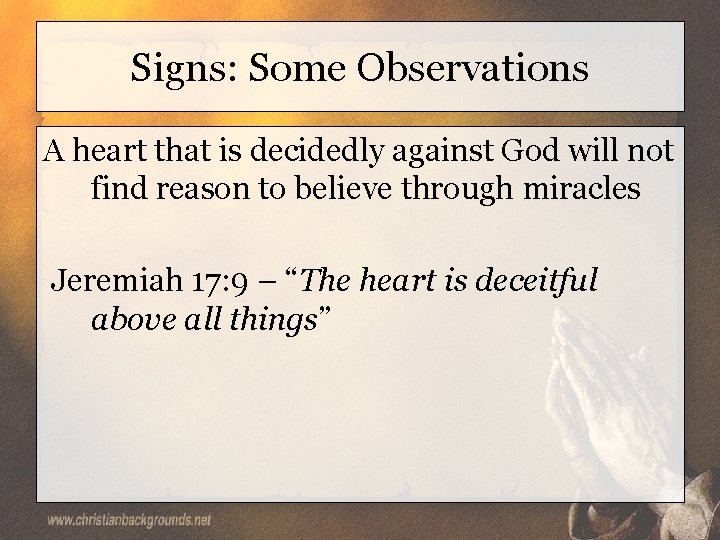 Signs: Some Observations

A heart that is decidedly against God will not find reason to believe through miracles

Jeremiah 17:9 – “The heart is deceitful above all things”

www.christianbackgrounds.net